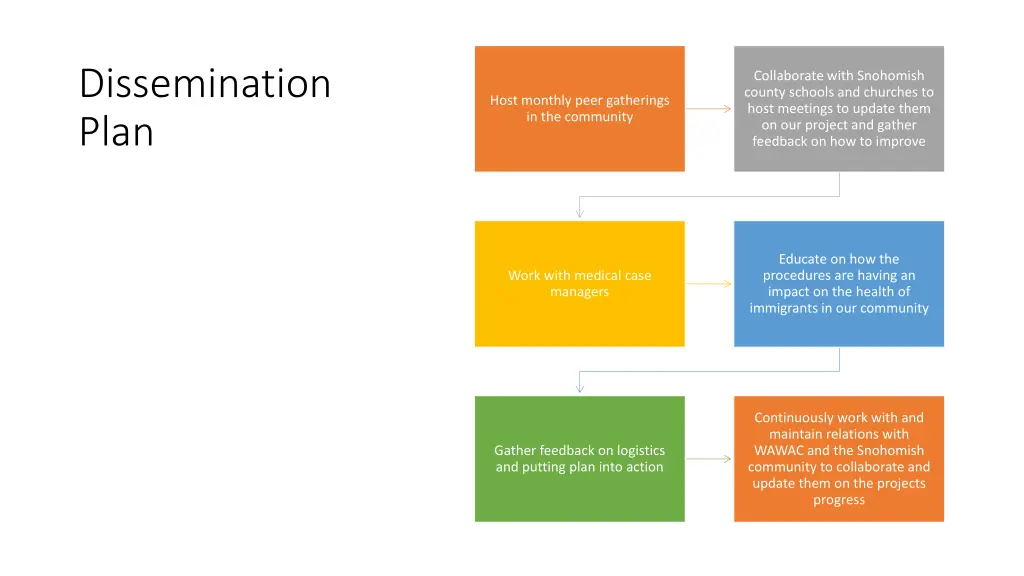 Dissemination Plan

Host monthly peer gatherings in the community

Collaborate with Snohomish county schools and churches to host meetings to update them on our project and gather feedback on how to improve

Work with medical case managers

Educate on how the procedures are having an impact on the health of immigrants in our community

Gather feedback on logistics and putting plan into action

Continuously work with and maintain relations with WAWAC and the Snohomish community to collaborate and update them on the projects progress